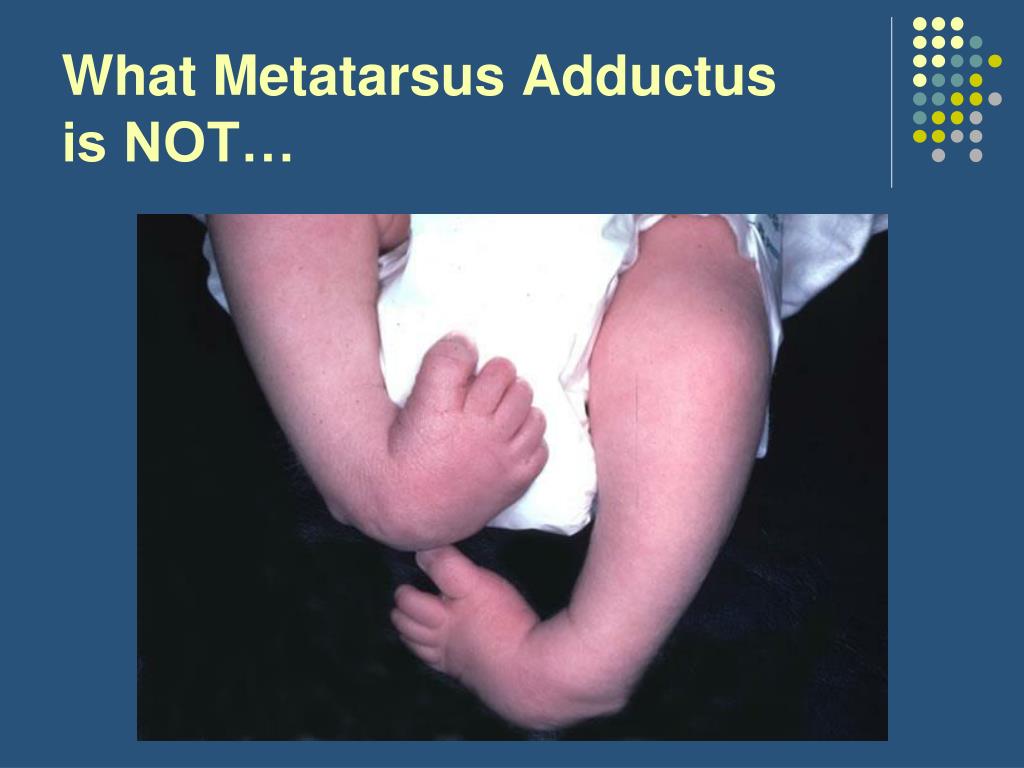 What Metatarsus Adductus is NOT…